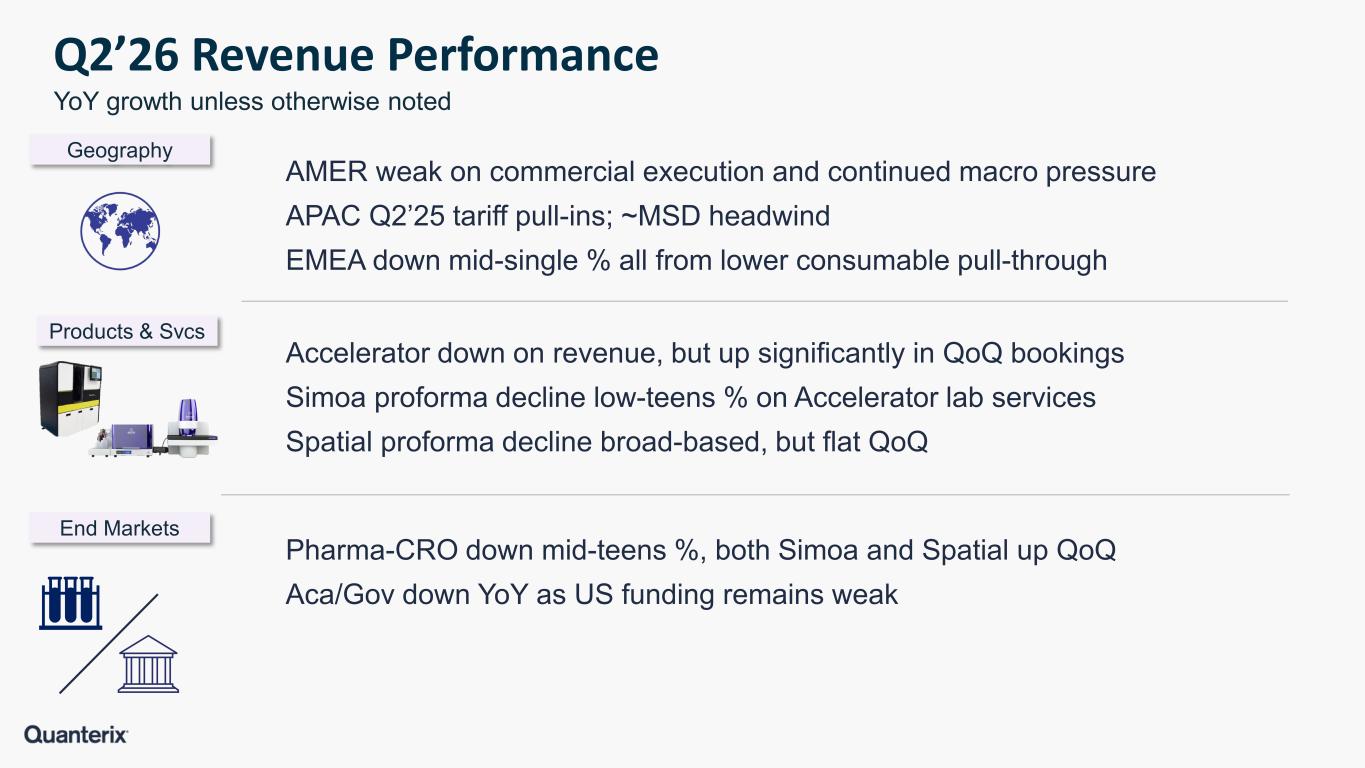 Q2’26 Revenue Performance
YoY growth unless otherwise noted

Geography

AMER weak on commercial execution and continued macro pressure
APAC Q2’25 tariff pull-ins; ~MSD headwind
EMEA down mid-single % all from lower consumable pull-through

Products & Svcs

Accelerator down on revenue, but up significantly in QoQ bookings
Simoa proforma decline low-teens % on Accelerator lab services
Spatial proforma decline broad-based, but flat QoQ

End Markets

Pharma-CRO down mid-teens %, both Simoa and Spatial up QoQ
Aca/Gov down YoY as US funding remains weak

Quanterix